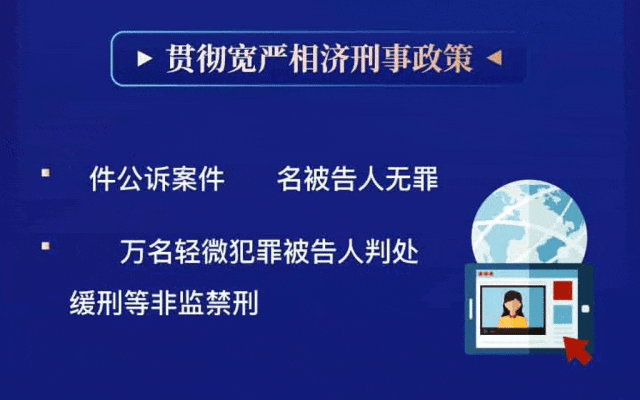 ▶ 贯彻宽严相济刑事政策 ◀

件公诉案件 名被告人无罪

万名轻微犯罪被告人判处缓刑等非监禁刑